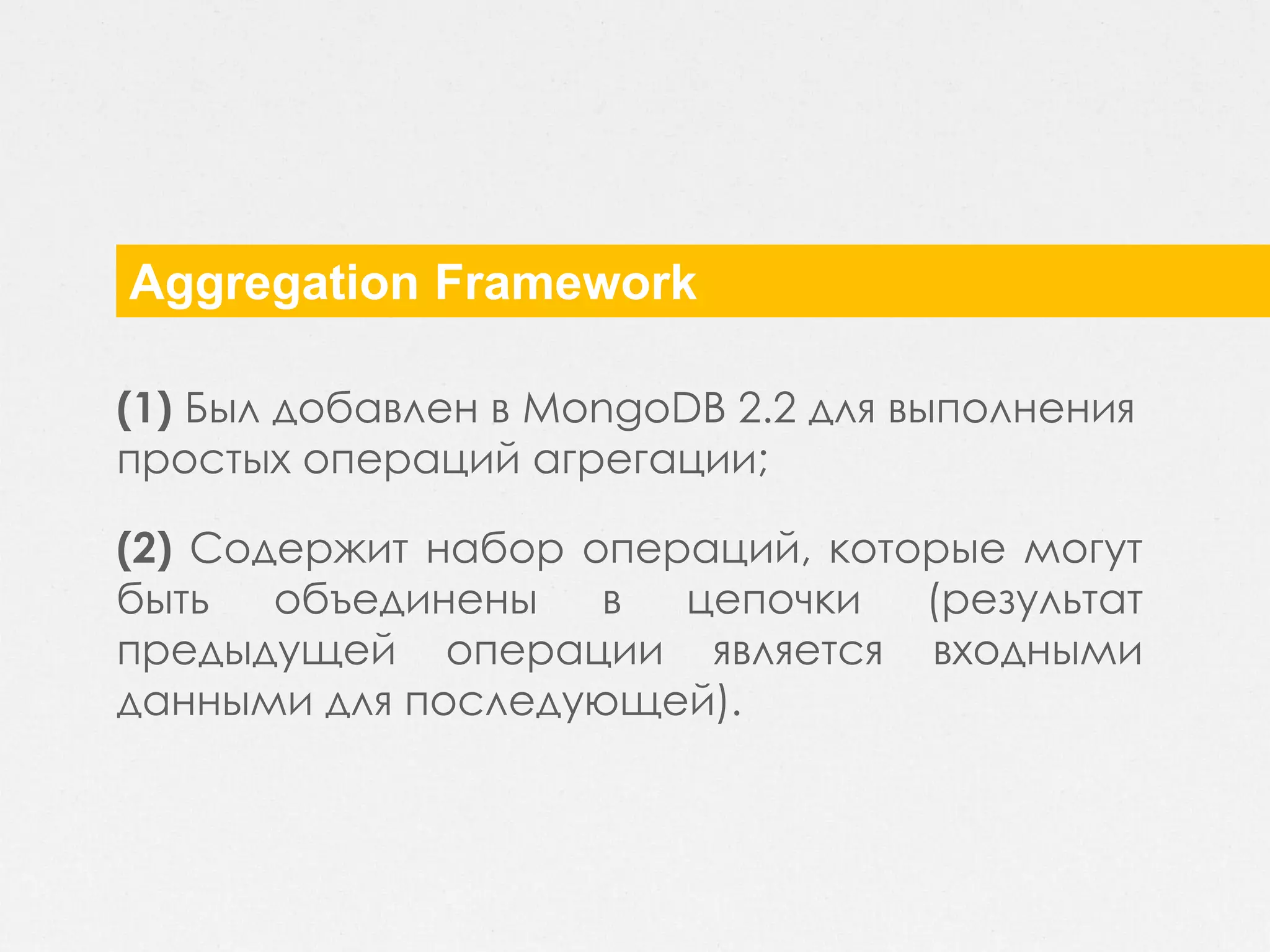 Aggregation Framework

(1) Был добавлен в MongoDB 2.2 для выполнения простых операций агрегации;

(2) Содержит набор операций, которые могут быть объединены в цепочки (результат предыдущей операции является входными данными для последующей).